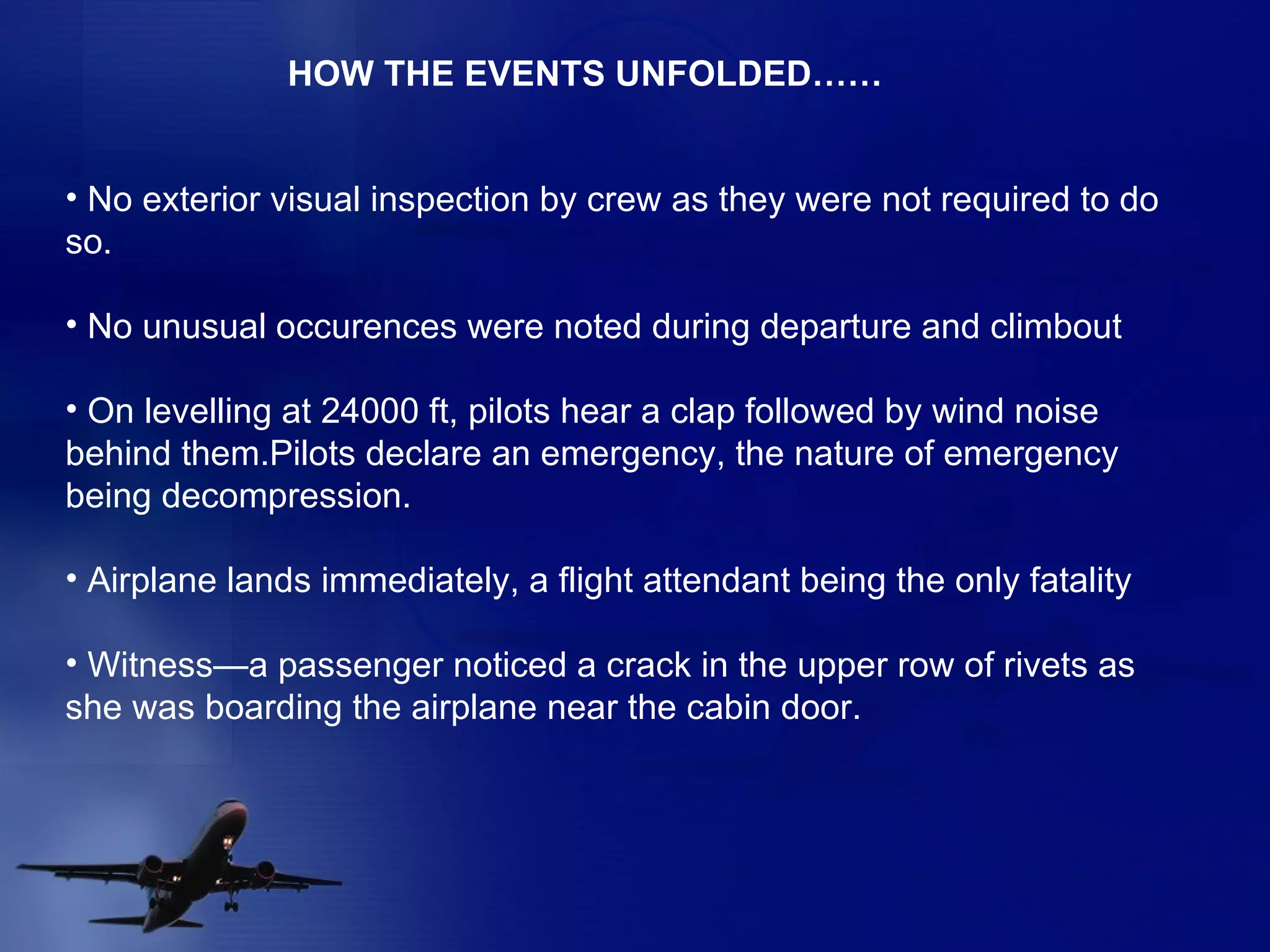 HOW THE EVENTS UNFOLDED……

• No exterior visual inspection by crew as they were not required to do so.

• No unusual occurences were noted during departure and climbout

• On levelling at 24000 ft, pilots hear a clap followed by wind noise behind them.Pilots declare an emergency, the nature of emergency being decompression.

• Airplane lands immediately, a flight attendant being the only fatality

• Witness—a passenger noticed a crack in the upper row of rivets as she was boarding the airplane near the cabin door.